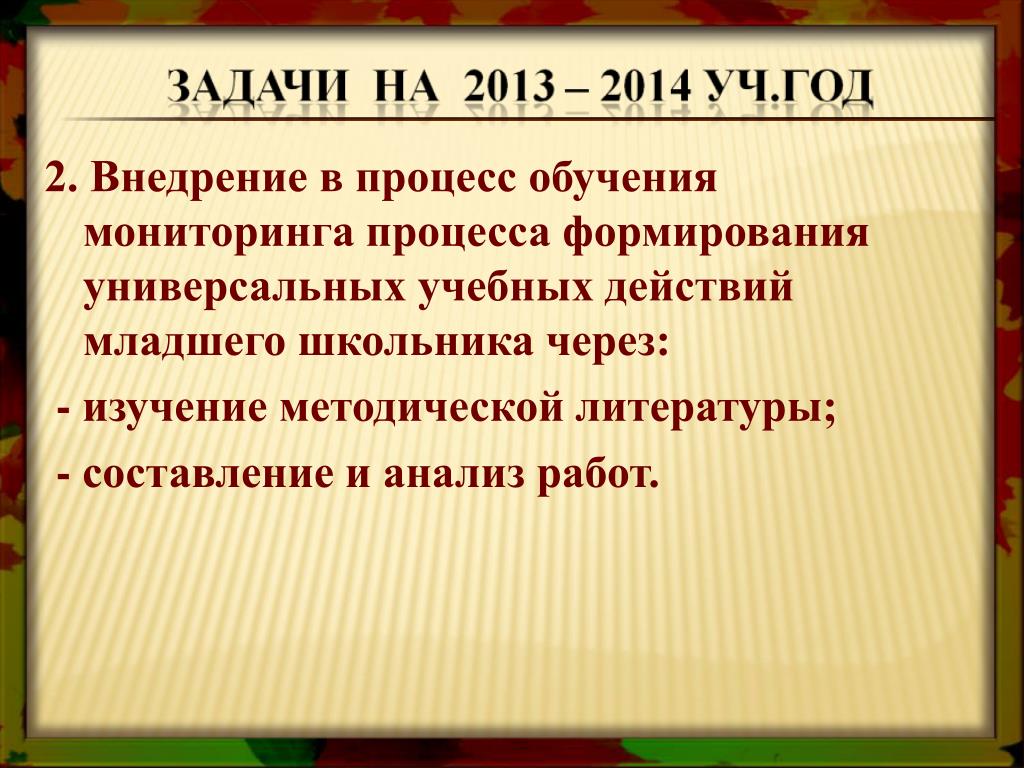 ЗАДАЧИ НА 2013 – 2014 УЧ.ГОД

2. Внедрение в процесс обучения мониторинга процесса формирования универсальных учебных действий младшего школьника через:

- изучение методической литературы;

- составление и анализ работ.